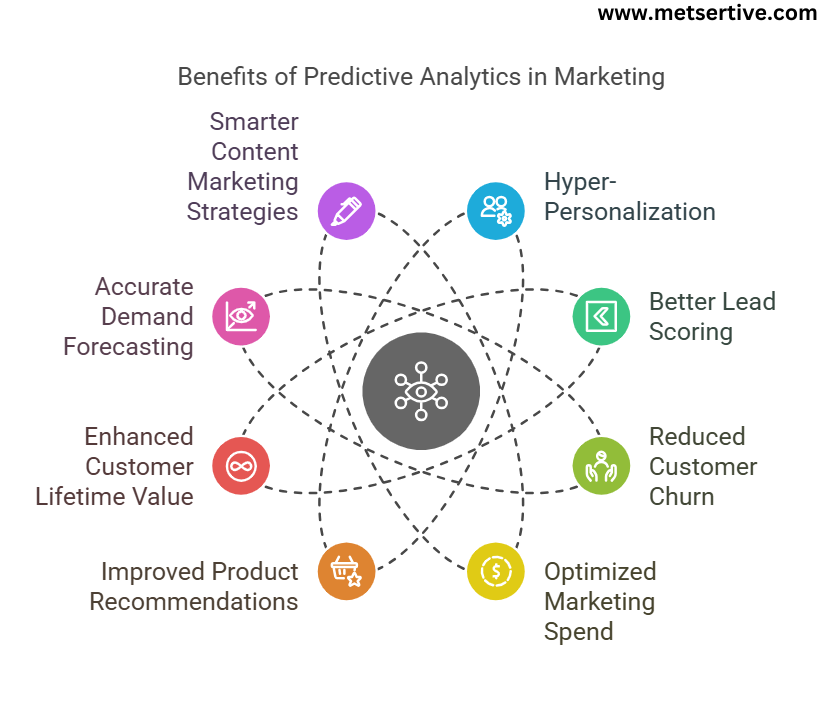 www.metsertive.com

Benefits of Predictive Analytics in Marketing

Smarter Content Marketing Strategies

Hyper-Personalization

Accurate Demand Forecasting

Better Lead Scoring

Enhanced Customer Lifetime Value

Reduced Customer Churn

Improved Product Recommendations

Optimized Marketing Spend